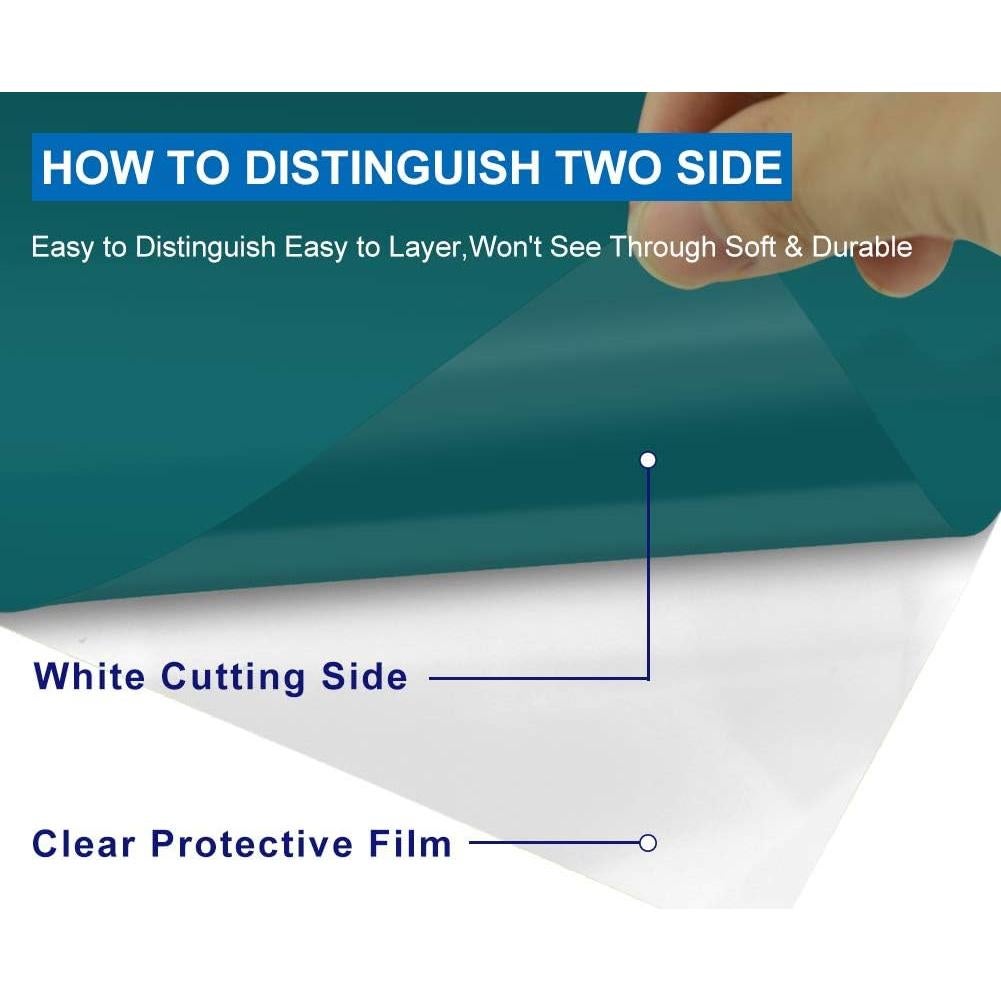 HOW TO DISTINGUISH TWO SIDE

Easy to Distinguish Easy to Layer,Won't See Through Soft & Durable

White Cutting Side

Clear Protective Film